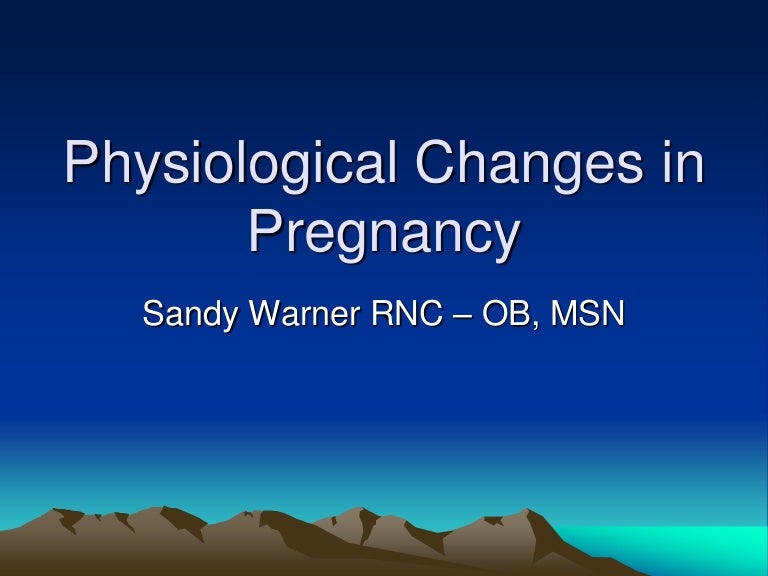 Physiological Changes in Pregnancy

Sandy Warner RNC – OB, MSN